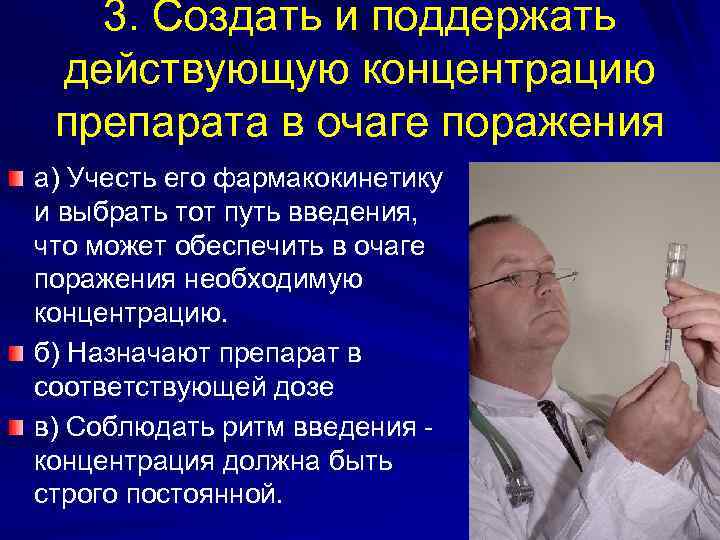 3. Создать и поддержать действующую концентрацию препарата в очаге поражения

а) Учесть его фармакокинетику и выбрать тот путь введения, что может обеспечить в очаге поражения необходимую концентрацию.

б) Назначают препарат в соответствующей дозе

в) Соблюдать ритм введения - концентрация должна быть строго постоянной.